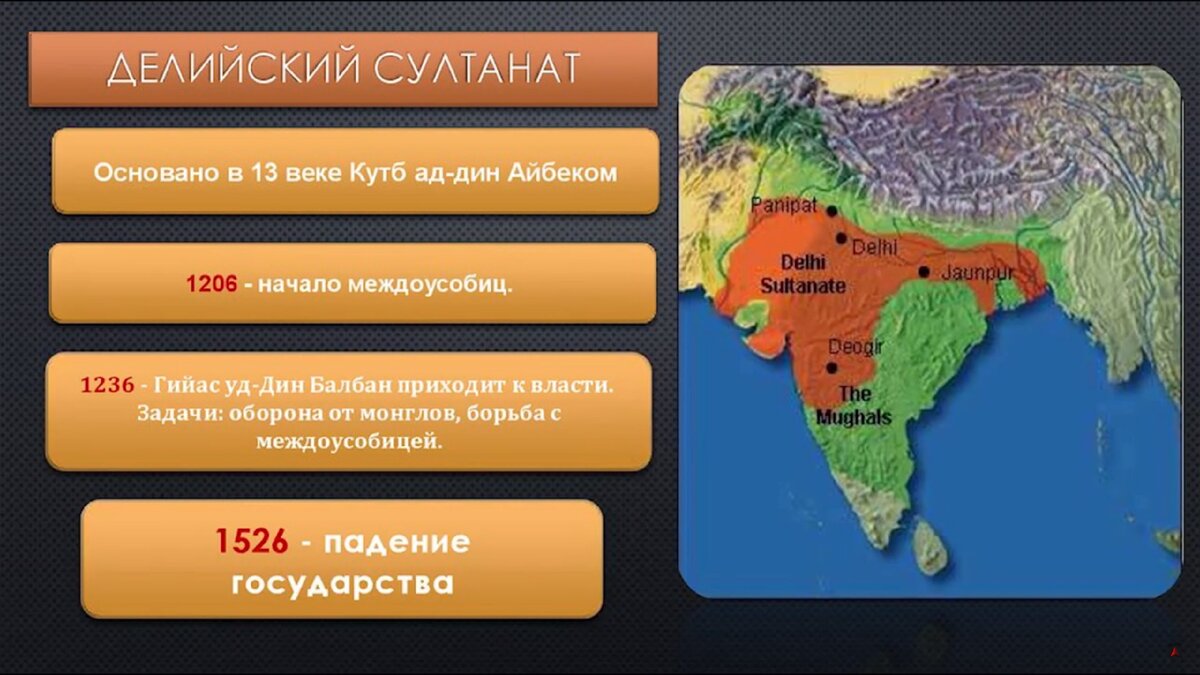 ДЕЛИЙСКИЙ СУЛТАНАТ

Основано в 13 веке Кутб ад-дин Айбеком

1206 - начало междоусобиц.

1236 - Гийас уд-Дин Балбан приходит к власти. Задачи: оборона от монглов, борьба с междоусобицей.

1526 - падение государства

Panipat

Delhi

Delhi Sultanate

Jaunpur

Deogir

The Mughals